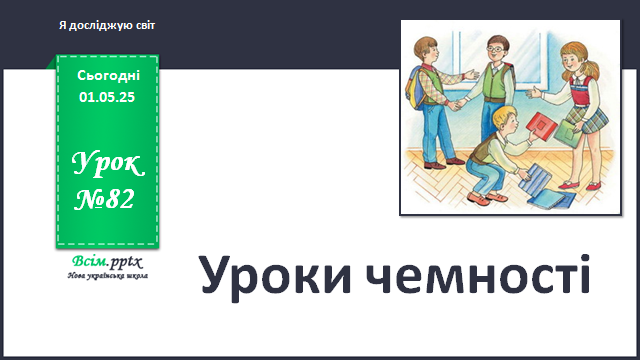 Я досліджую світ

Сьогодні 01.05.25

Урок №82

Всім.pptx
Нова українська школа

Уроки чемності